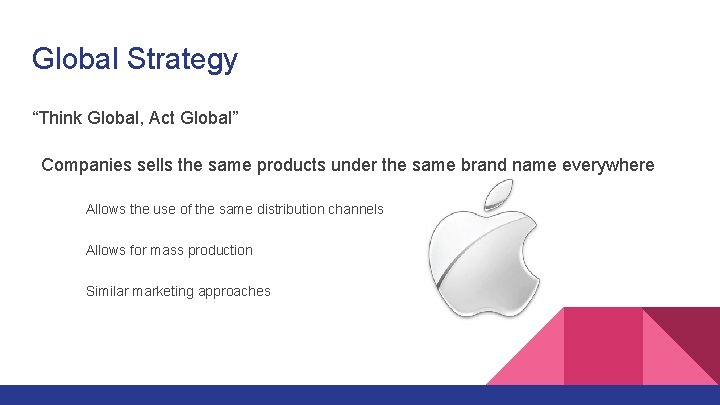 Global Strategy

“Think Global, Act Global”

Companies sells the same products under the same brand name everywhere

Allows the use of the same distribution channels

Allows for mass production

Similar marketing approaches